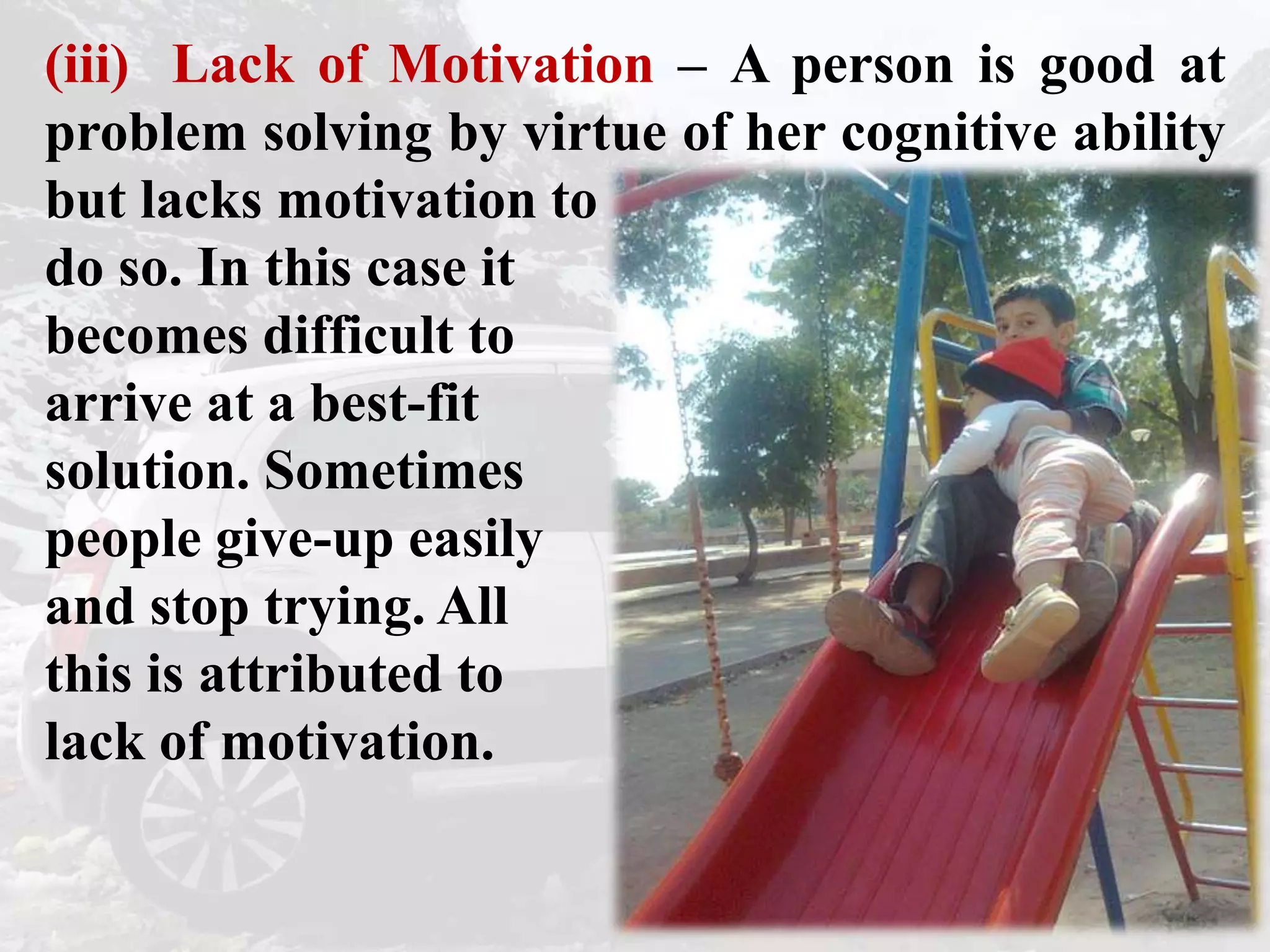 (iii) Lack of Motivation – A person is good at problem solving by virtue of her cognitive ability but lacks motivation to do so. In this case it becomes difficult to arrive at a best-fit solution. Sometimes people give-up easily and stop trying. All this is attributed to lack of motivation.